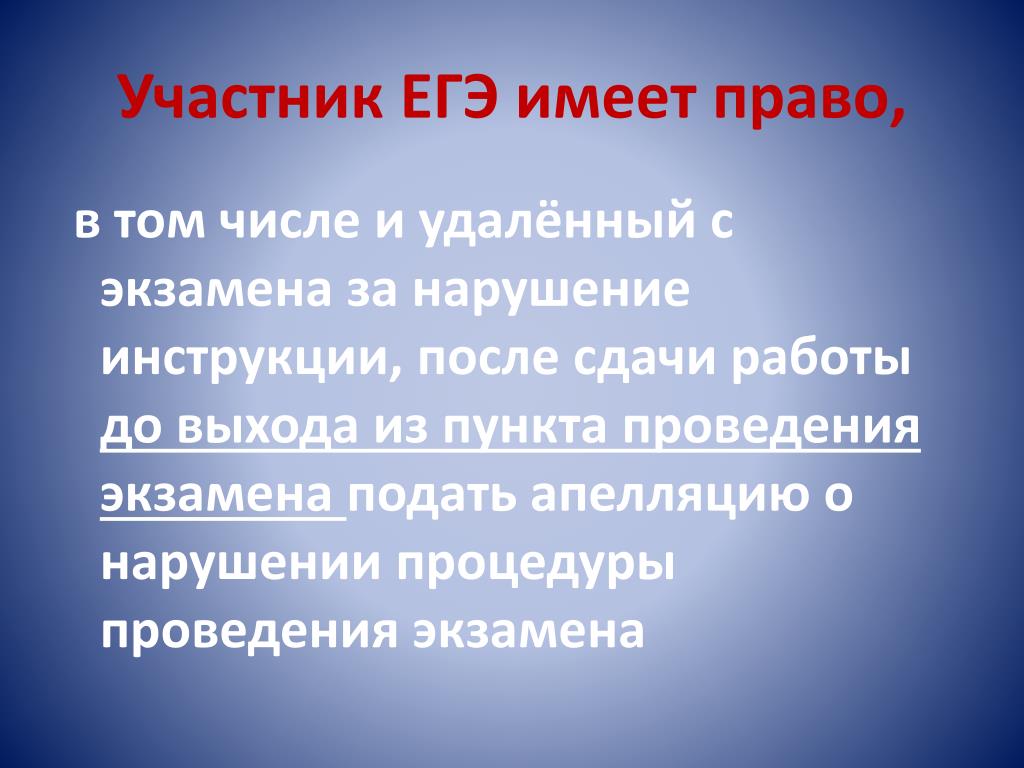 Участник ЕГЭ имеет право,

в том числе и удалённый с экзамена за нарушение инструкции, после сдачи работы до выхода из пункта проведения экзамена подать апелляцию о нарушении процедуры проведения экзамена